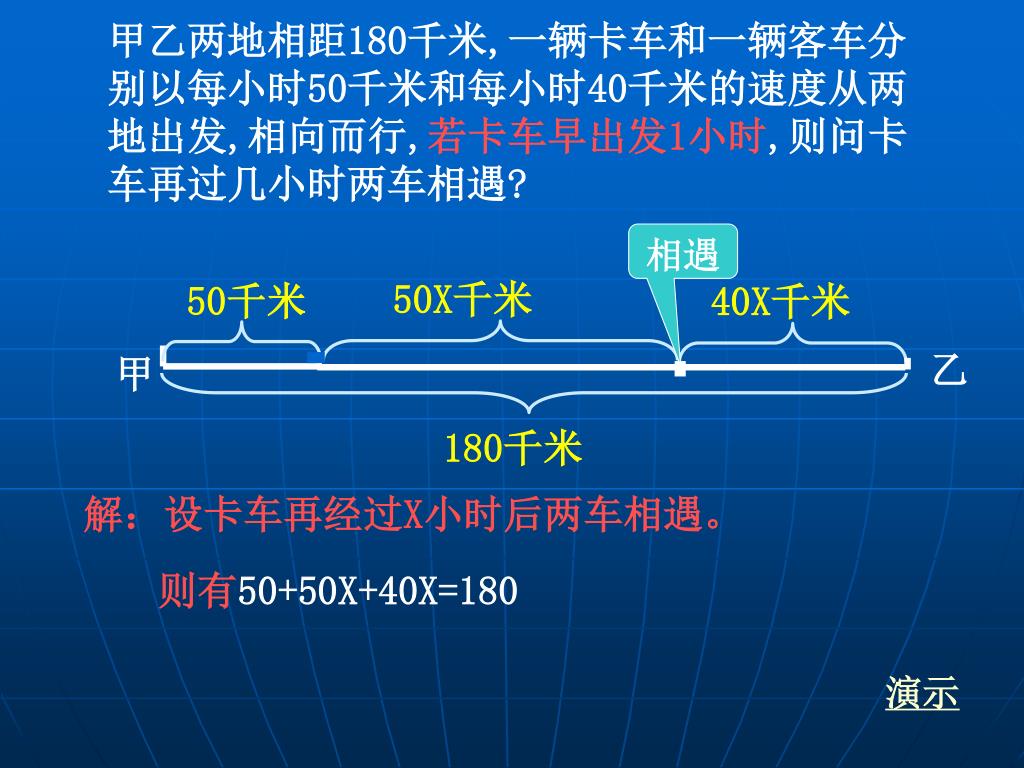 甲乙两地相距180千米,一辆卡车和一辆客车分别以每小时50千米和每小时40千米的速度从两地出发,相向而行,若卡车早出发1小时,则问卡车再过几小时两车相遇?

相遇

50千米

50X千米

40X千米

甲

乙

180千米

解：设卡车再经过X小时后两车相遇。

则有50+50X+40X=180

演示